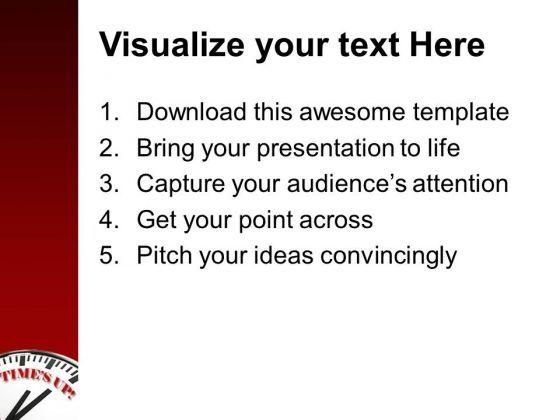 Visualize your text Here

1. Download this awesome template
2. Bring your presentation to life
3. Capture your audience's attention
4. Get your point across
5. Pitch your ideas convincingly

TIME'S UP!